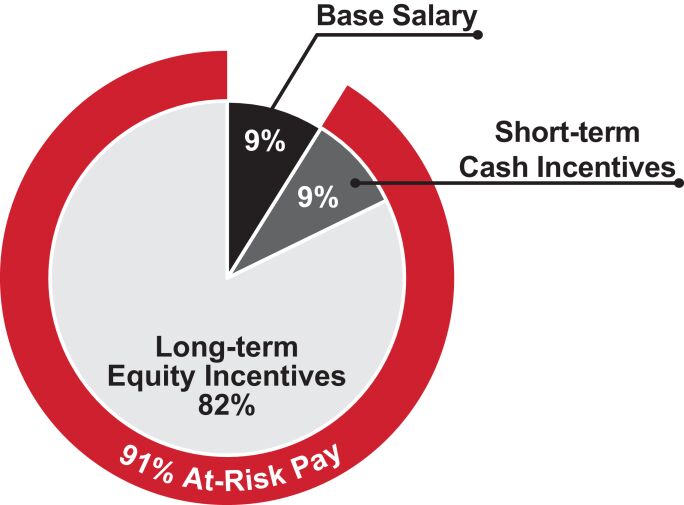 Base Salary

9%

Short-term Cash Incentives

9%

Long-term Equity Incentives 82%

91% At-Risk Pay